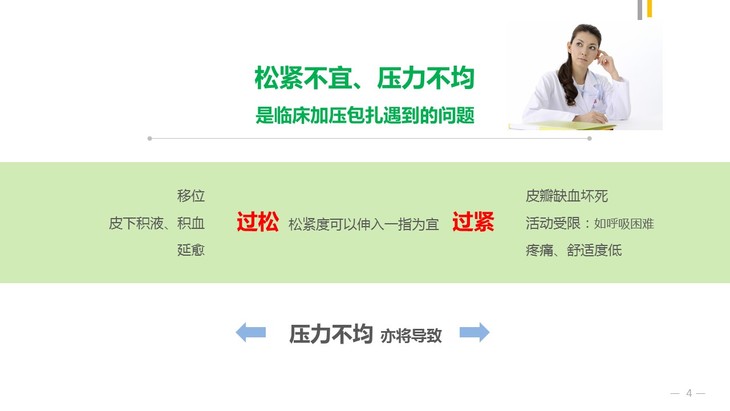 松紧不宜、压力不均
是临床加压包扎遇到的问题

移位
皮下积液、积血
延愈

过松

松紧度可以伸入一指为宜

过紧

皮瓣缺血坏死
活动受限：如呼吸困难
疼痛、舒适度低

压力不均 亦将导致

— 4 —